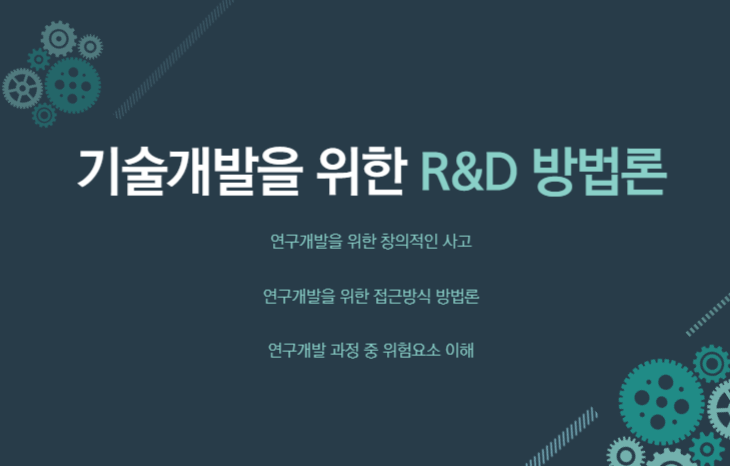 기술개발을 위한 R&D 방법론

연구개발을 위한 창의적인 사고

연구개발을 위한 접근방식 방법론

연구개발 과정 중 위험요소 이해